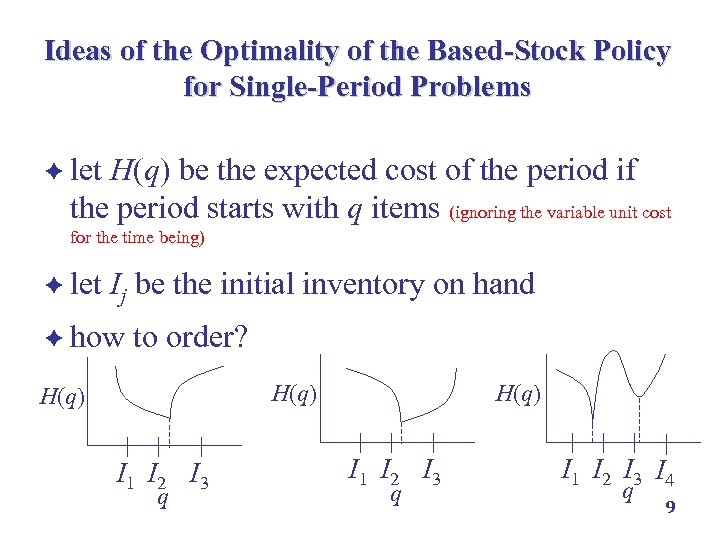 Ideas of the Optimality of the Based-Stock Policy for Single-Period Problems

✦ let $H(q)$ be the expected cost of the period if the period starts with $q$ items (ignoring the variable unit cost for the time being)

✦ let $I_j$ be the initial inventory on hand

✦ how to order?

$H(q)$

$I_1$ $I_2$ $I_3$
$q$

$H(q)$

$I_1$ $I_2$ $I_3$
$q$

$H(q)$

$I_1$ $I_2$ $I_3$ $I_4$
$q$

9